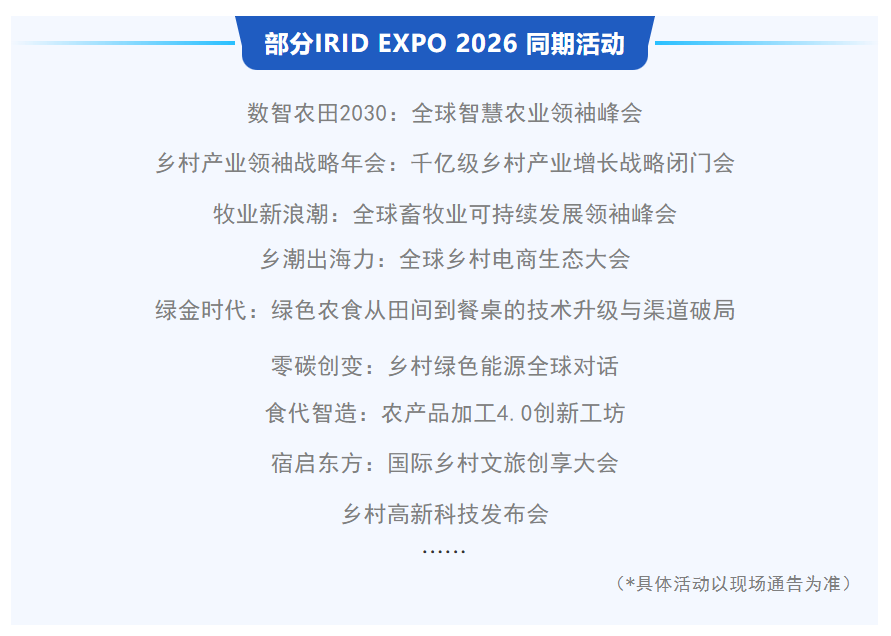 部分IRID EXPO 2026 同期活动

数智农田2030：全球智慧农业领袖峰会

乡村产业领袖战略年会：千亿级乡村产业增长战略闭门会

牧业新浪潮：全球畜牧业可持续发展领袖峰会

乡潮出海力：全球乡村电商生态大会

绿金时代：绿色农食从田间到餐桌的技术升级与渠道破局

零碳创变：乡村绿色能源全球对话

食代智造：农产品加工4.0创新工坊

宿启东方：国际乡村文旅创享大会

乡村高新科技发布会

……

（*具体活动以现场通告为准）